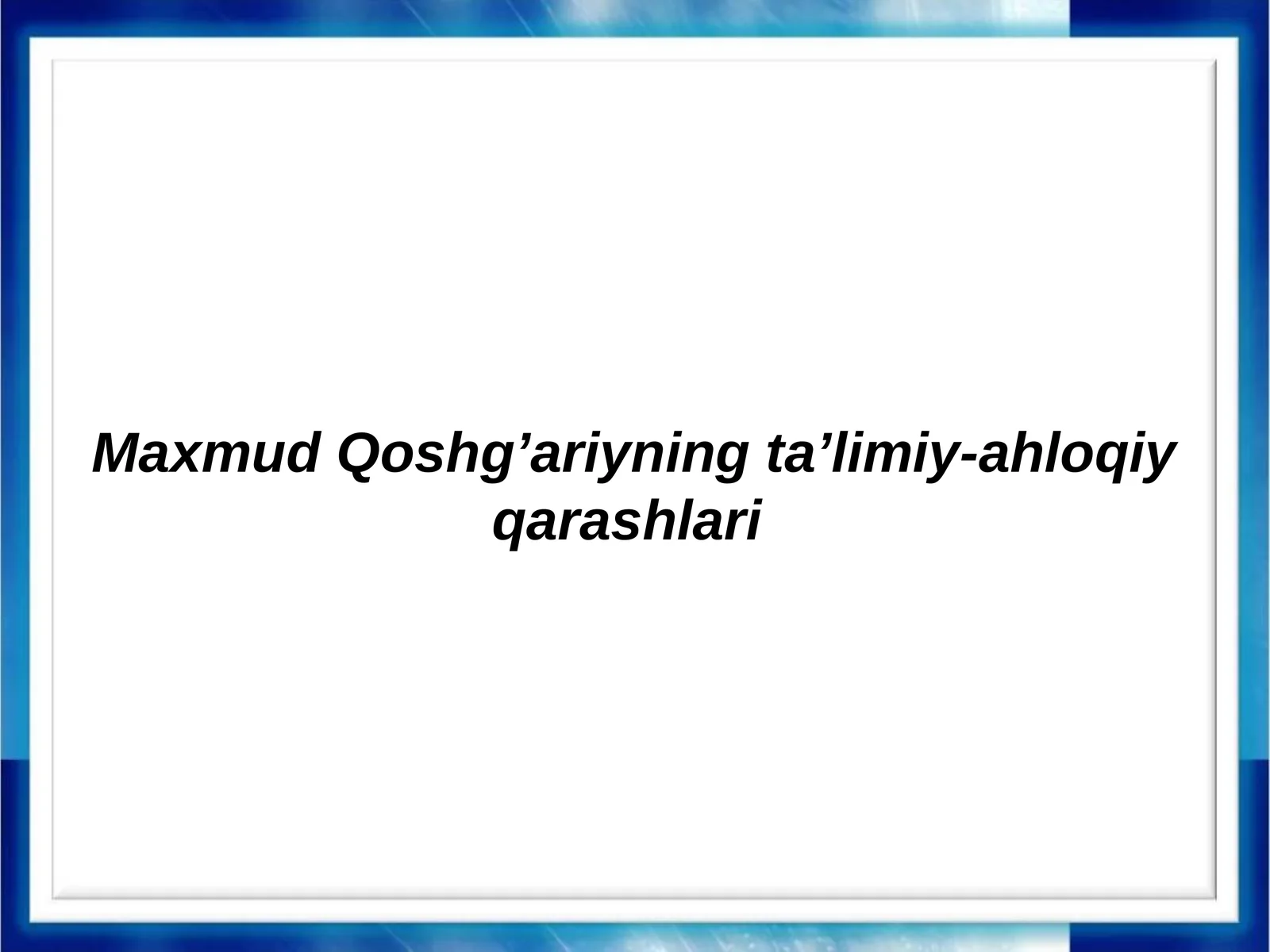 Maxmud Qoshg’ariyning ta’limiy-ahloqiy qarashlari